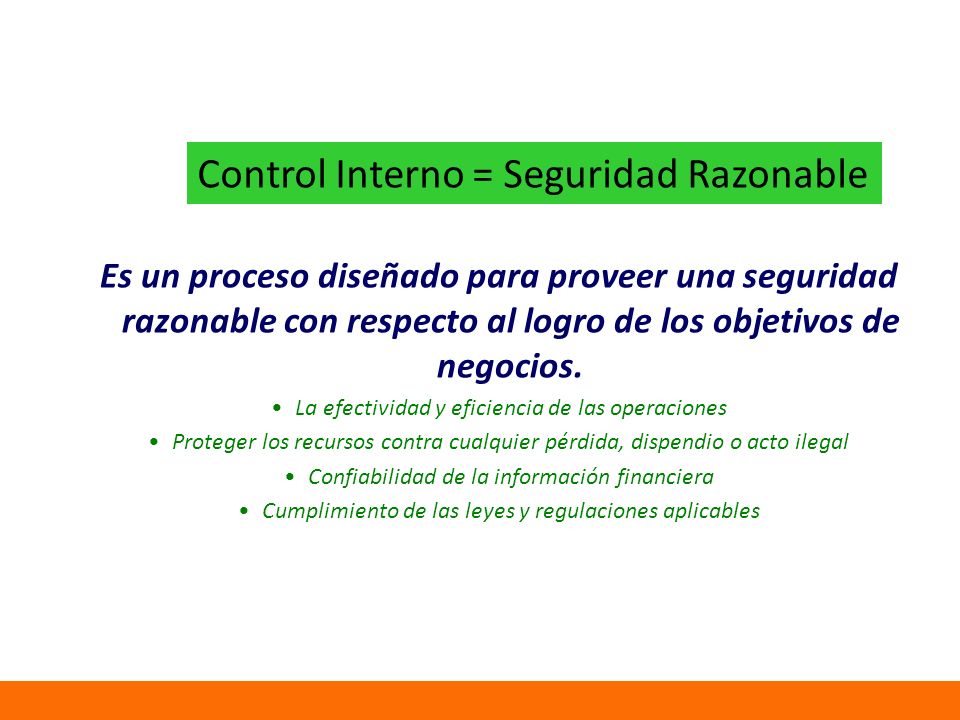 Control Interno = Seguridad Razonable

Es un proceso diseñado para proveer una seguridad razonable con respecto al logro de los objetivos de negocios.

• La efectividad y eficiencia de las operaciones
• Proteger los recursos contra cualquier pérdida, dispendio o acto ilegal
• Confiabilidad de la información financiera
• Cumplimiento de las leyes y regulaciones aplicables